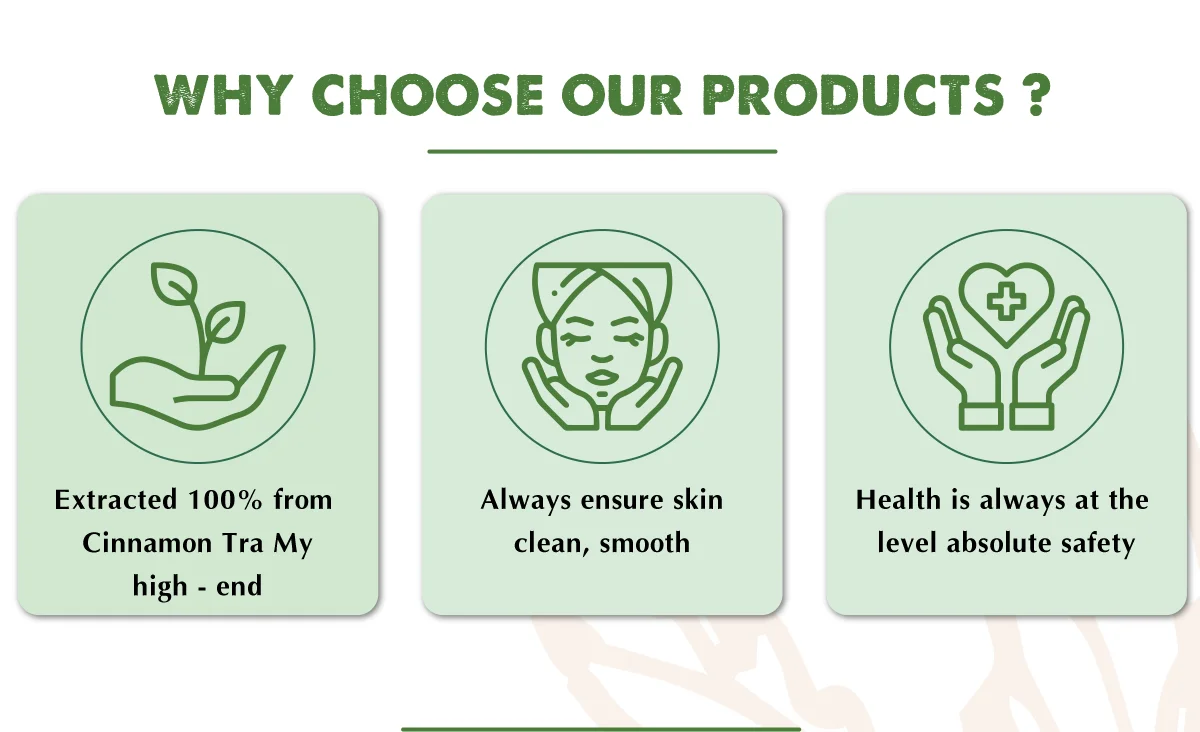 WHY CHOOSE OUR PRODUCTS ?

Extracted 100% from Cinnamon Tra My high - end

Always ensure skin clean, smooth

Health is always at the level absolute safety